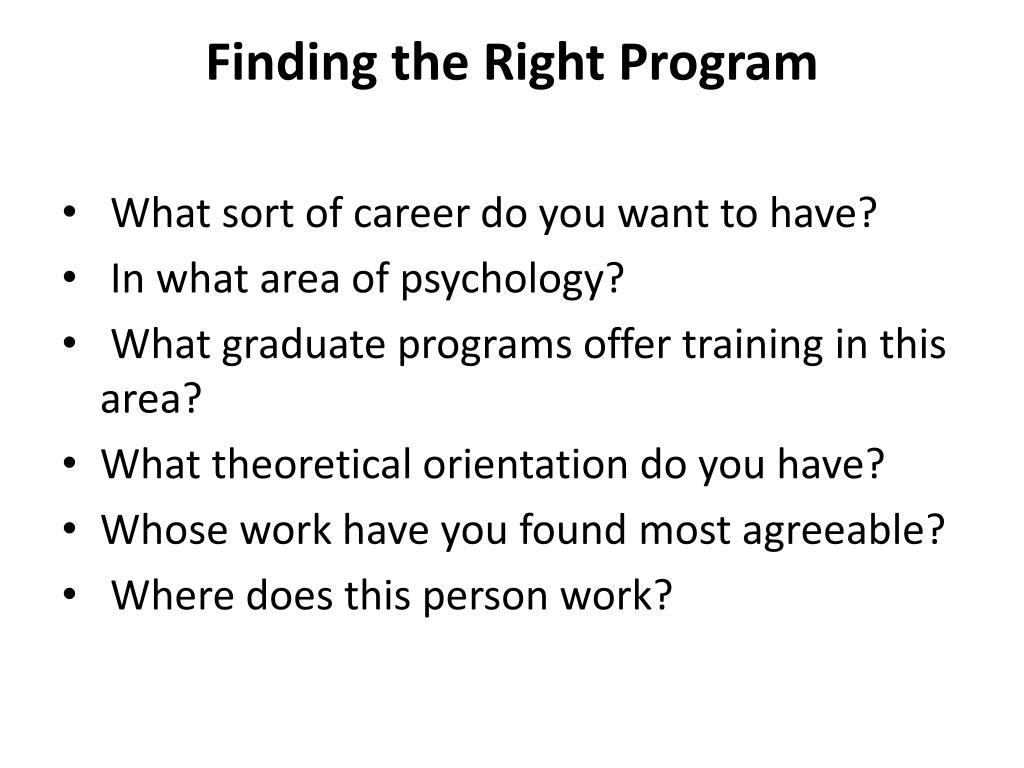 Finding the Right Program

• What sort of career do you want to have?
• In what area of psychology?
• What graduate programs offer training in this area?
• What theoretical orientation do you have?
• Whose work have you found most agreeable?
• Where does this person work?